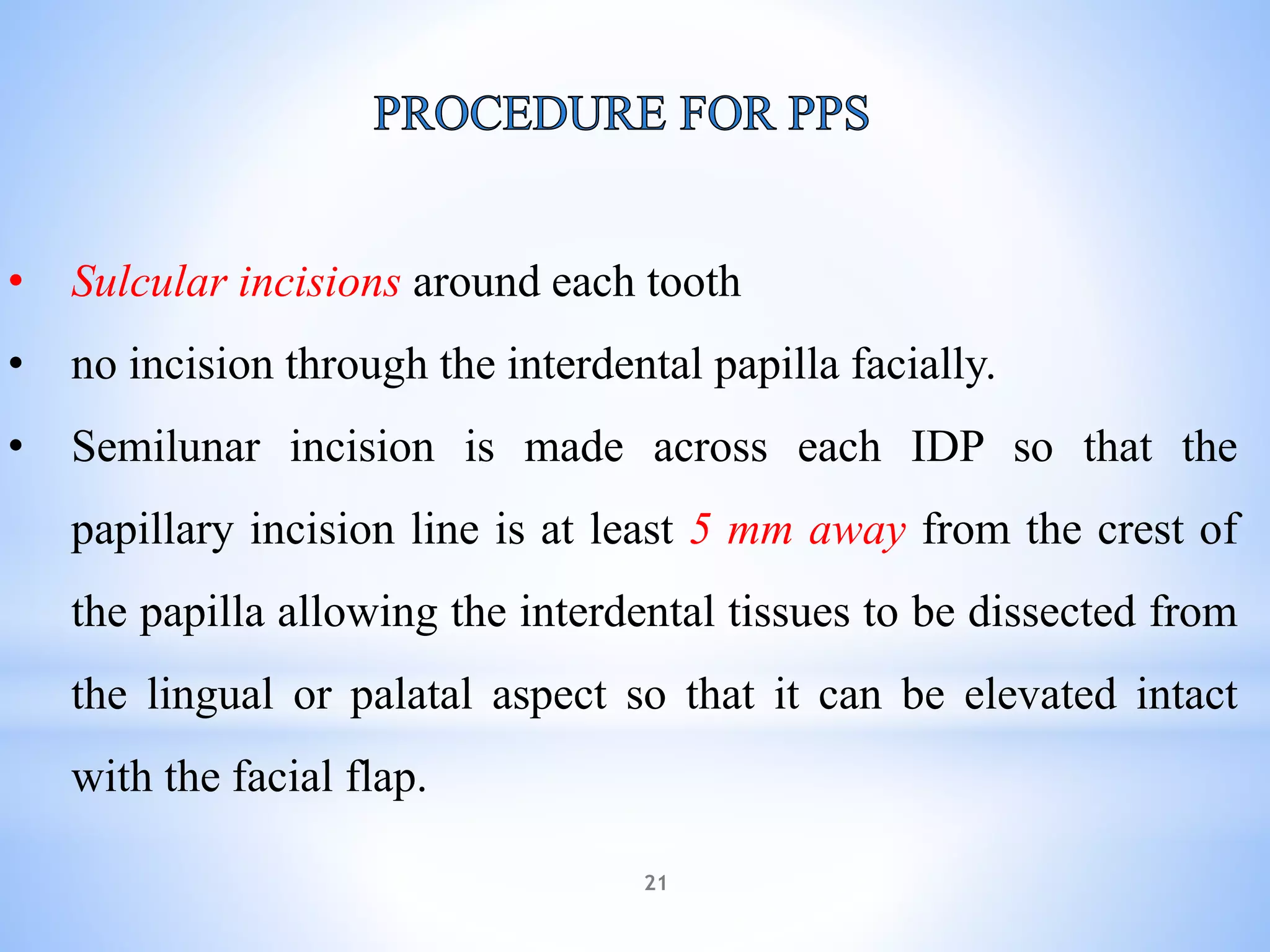 PROCEDURE FOR PPS

• Sulcular incisions around each tooth

• no incision through the interdental papilla facially.

• Semilunar incision is made across each IDP so that the papillary incision line is at least 5 mm away from the crest of the papilla allowing the interdental tissues to be dissected from the lingual or palatal aspect so that it can be elevated intact with the facial flap.

21